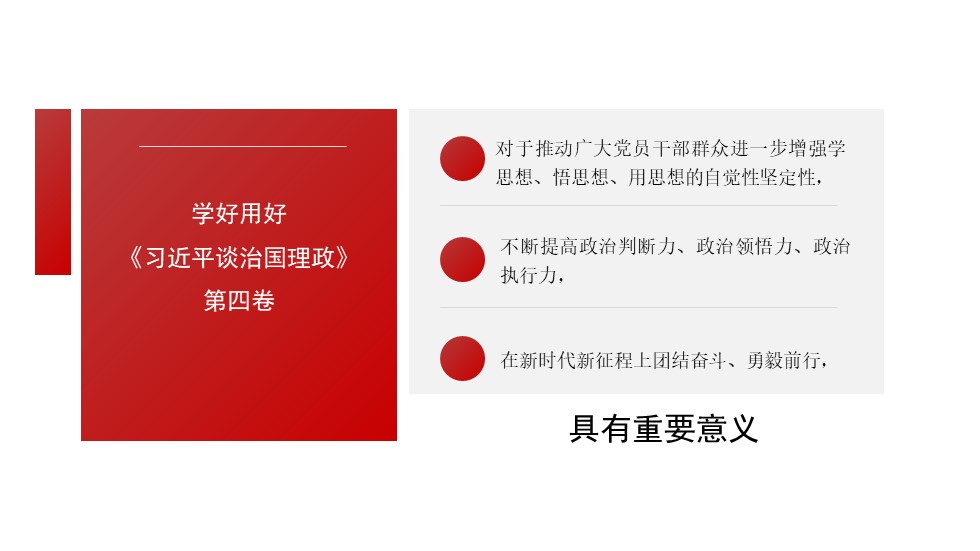 学好用好
《习近平谈治国理政》
第四卷

对于推动广大党员干部群众进一步增强学思想、悟思想、用思想的自觉性坚定性，

不断提高政治判断力、政治领悟力、政治执行力，

在新时代新征程上团结奋斗、勇毅前行，

具有重要意义